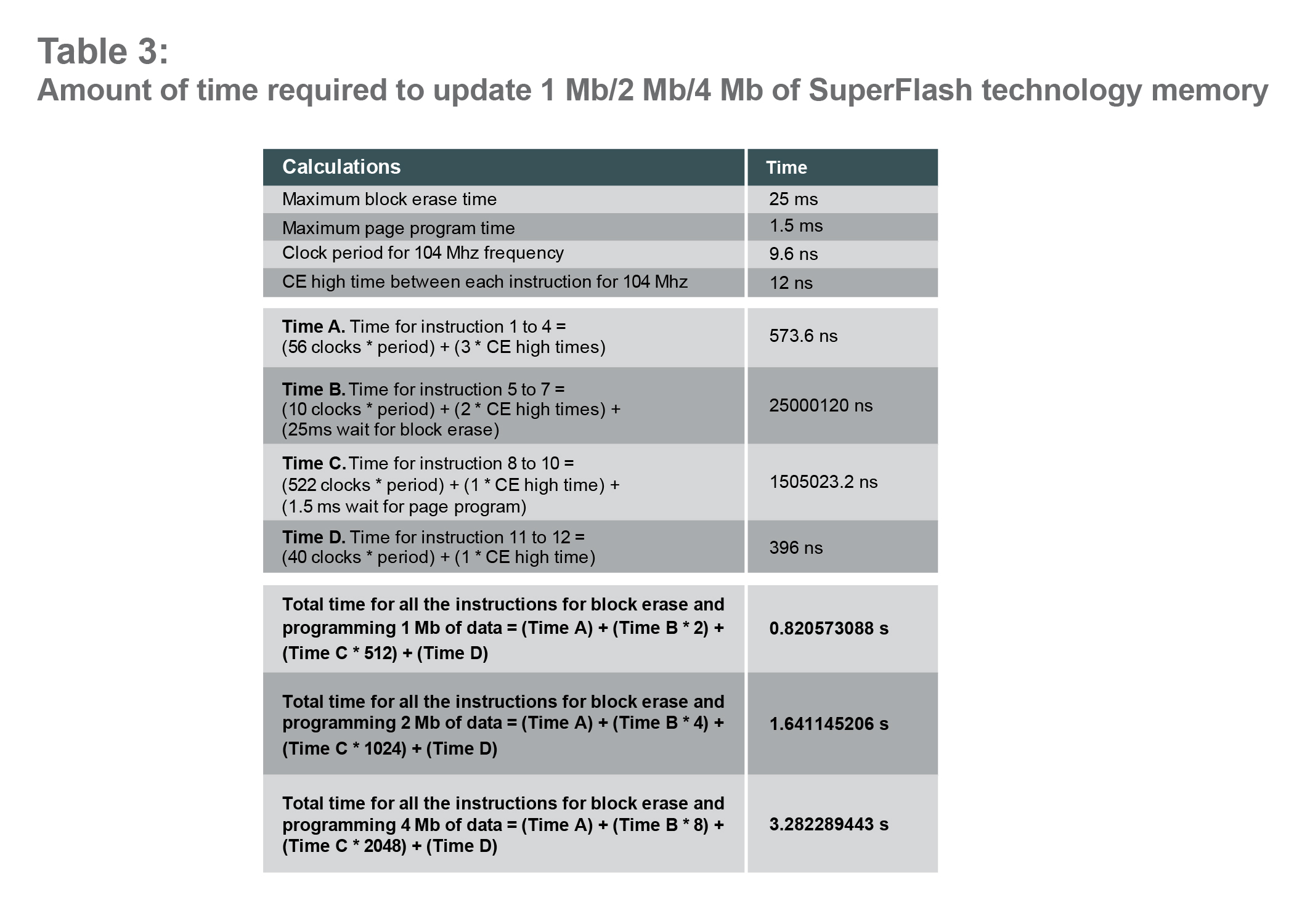 Table 3:
Amount of time required to update 1 Mb/2 Mb/4 Mb of SuperFlash technology memory

| Calculations | Time |
|---|---|
| Maximum block erase time | 25 ms |
| Maximum page program time | 1.5 ms |
| Clock period for 104 Mhz frequency | 9.6 ns |
| CE high time between each instruction for 104 Mhz | 12 ns |
| **Time A.** Time for instruction 1 to 4 = (56 clocks * period) + (3 * CE high times) | 573.6 ns |
| **Time B.** Time for instruction 5 to 7 = (10 clocks * period) + (2 * CE high times) + (25ms wait for block erase) | 25000120 ns |
| **Time C.** Time for instruction 8 to 10 = (522 clocks * period) + (1 * CE high time) + (1.5 ms wait for page program) | 1505023.2 ns |
| **Time D.** Time for instruction 11 to 12 = (40 clocks * period) + (1 * CE high time) | 396 ns |
| **Total time for all the instructions for block erase and programming 1 Mb of data = (Time A) + (Time B * 2) + (Time C * 512) + (Time D)** | **0.820573088 s** |
| **Total time for all the instructions for block erase and programming 2 Mb of data = (Time A) + (Time B * 4) + (Time C * 1024) + (Time D)** | **1.641145206 s** |
| **Total time for all the instructions for block erase and programming 4 Mb of data = (Time A) + (Time B * 8) + (Time C * 2048) + (Time D)** | **3.282289443 s** |